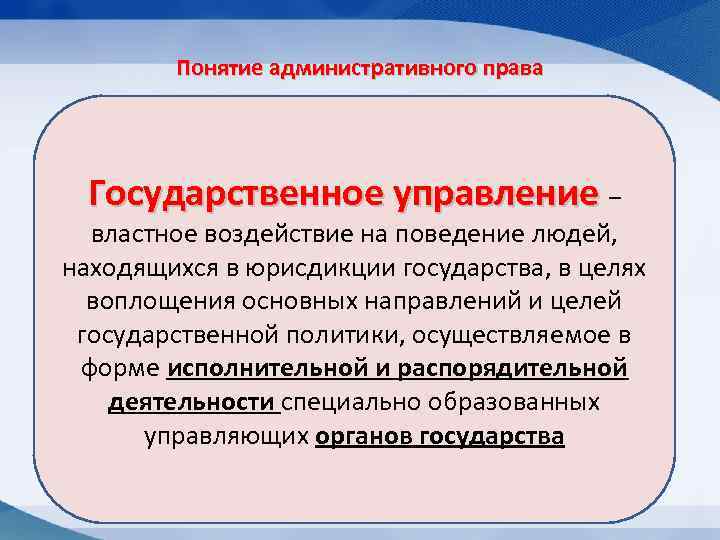 Понятие административного права

Государственное управление – властное воздействие на поведение людей, находящихся в юрисдикции государства, в целях воплощения основных направлений и целей государственной политики, осуществляемое в форме исполнительной и распорядительной деятельности специально образованных управляющих органов государства